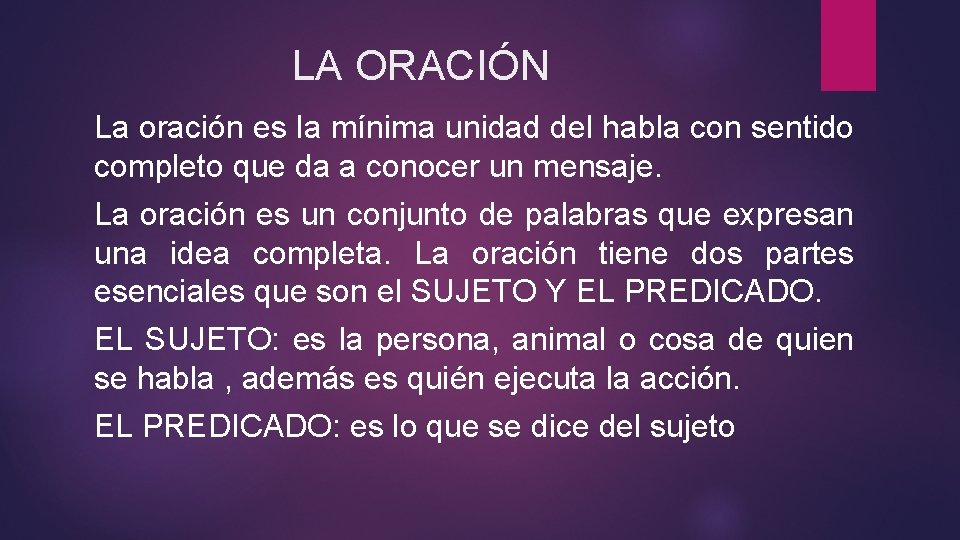 LA ORACIÓN

La oración es la mínima unidad del habla con sentido completo que da a conocer un mensaje.

La oración es un conjunto de palabras que expresan una idea completa. La oración tiene dos partes esenciales que son el SUJETO Y EL PREDICADO.

EL SUJETO: es la persona, animal o cosa de quien se habla , además es quién ejecuta la acción.

EL PREDICADO: es lo que se dice del sujeto